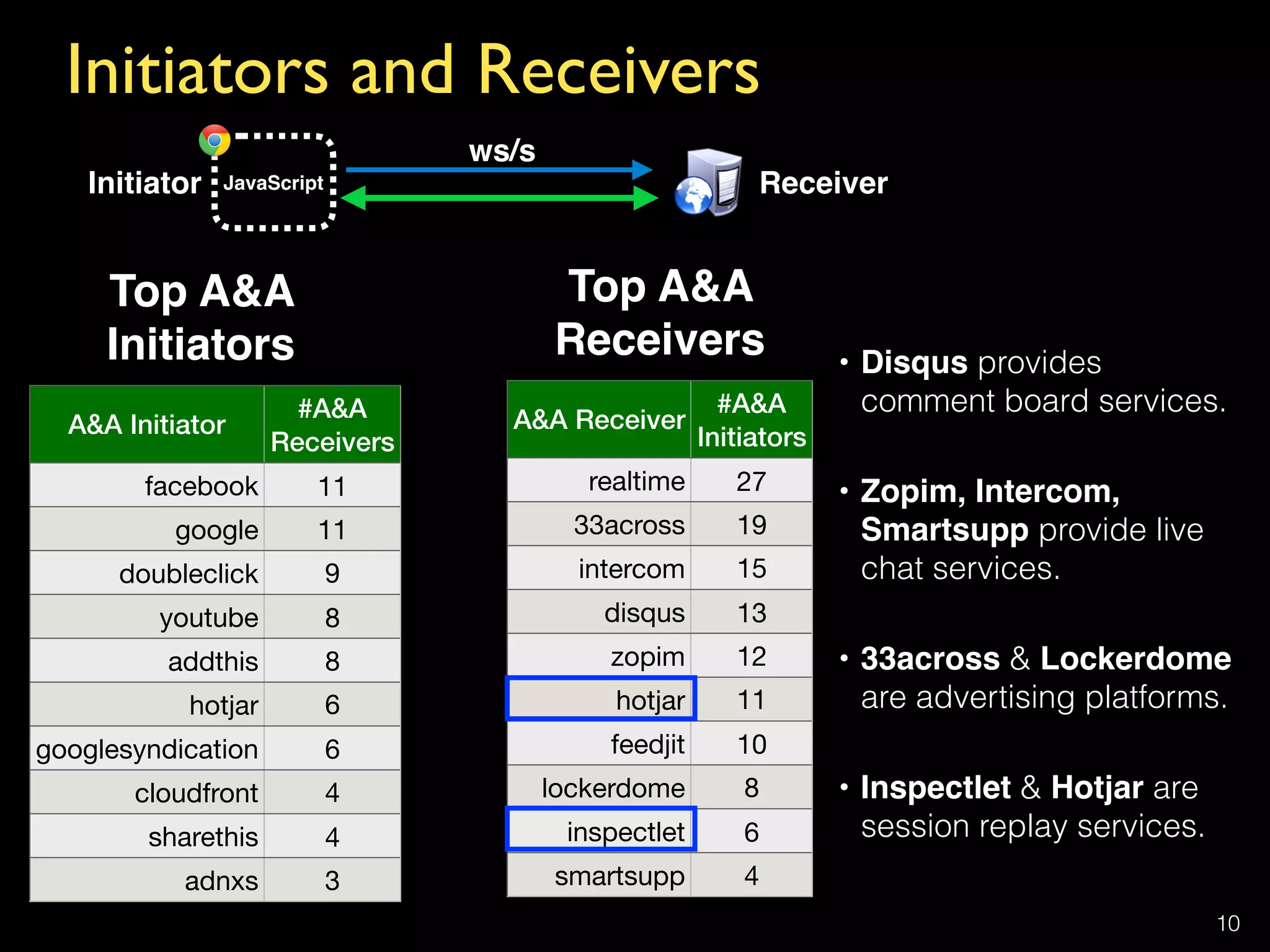 Initiators and Receivers

Initiator JavaScript ws/s Receiver

Top A&A Initiators

| A&A Initiator | #A&A Receivers |
|---|---|
| facebook | 11 |
| google | 11 |
| doubleclick | 9 |
| youtube | 8 |
| addthis | 8 |
| hotjar | 6 |
| googlesyndication | 6 |
| cloudfront | 4 |
| sharethis | 4 |
| adnxs | 3 |

Top A&A Receivers

| A&A Receiver | #A&A Initiators |
|---|---|
| realtime | 27 |
| 33across | 19 |
| intercom | 15 |
| disqus | 13 |
| zopim | 12 |
| hotjar | 11 |
| feedjit | 10 |
| lockerdome | 8 |
| inspectlet | 6 |
| smartsupp | 4 |

• Disqus provides comment board services.

• Zopim, Intercom, Smartsupp provide live chat services.

• 33across & Lockerdome are advertising platforms.

• Inspectlet & Hotjar are session replay services.

10